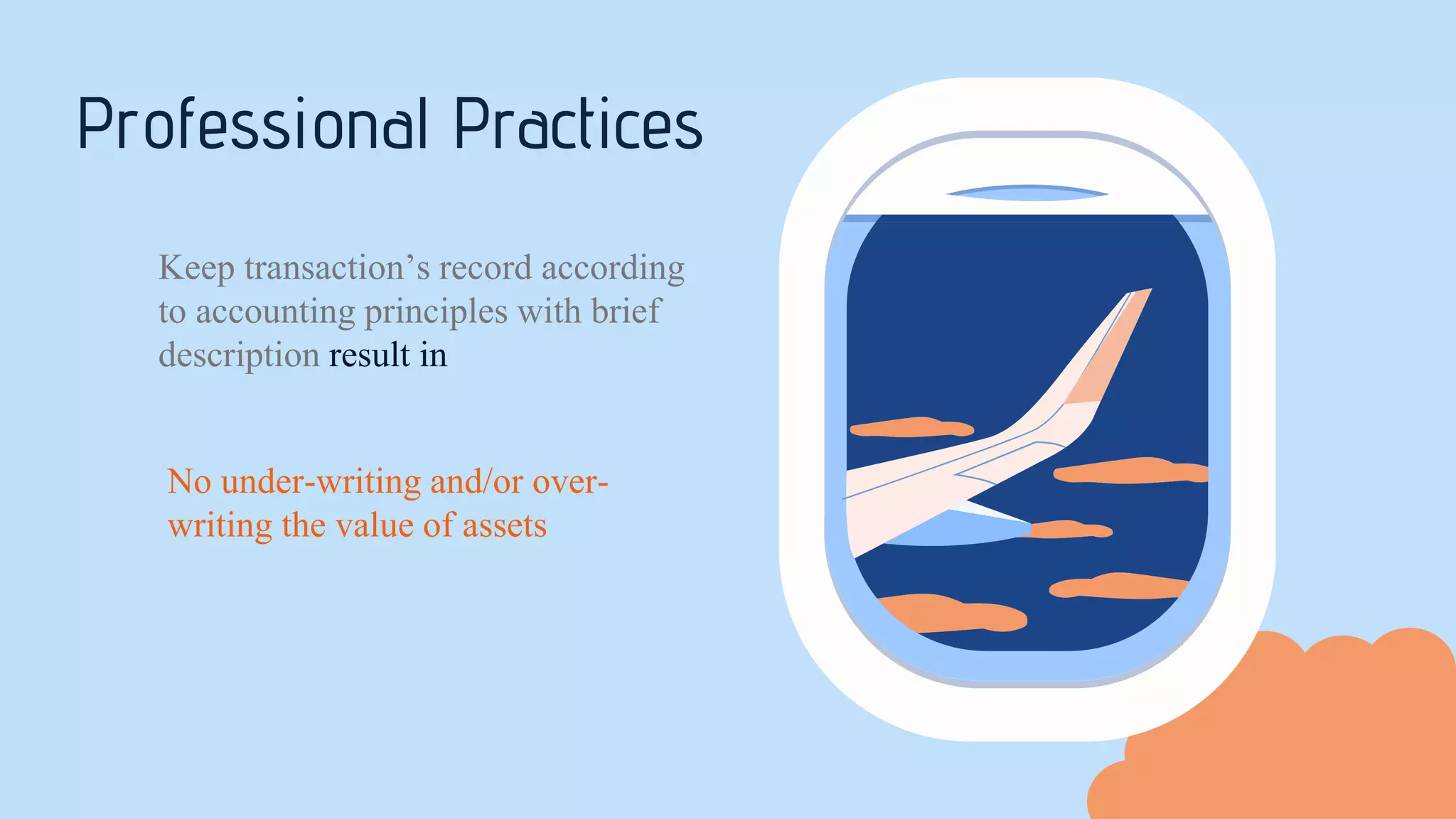 Professional Practices

Keep transaction's record according to accounting principles with brief description result in

No under-writing and/or over-writing the value of assets